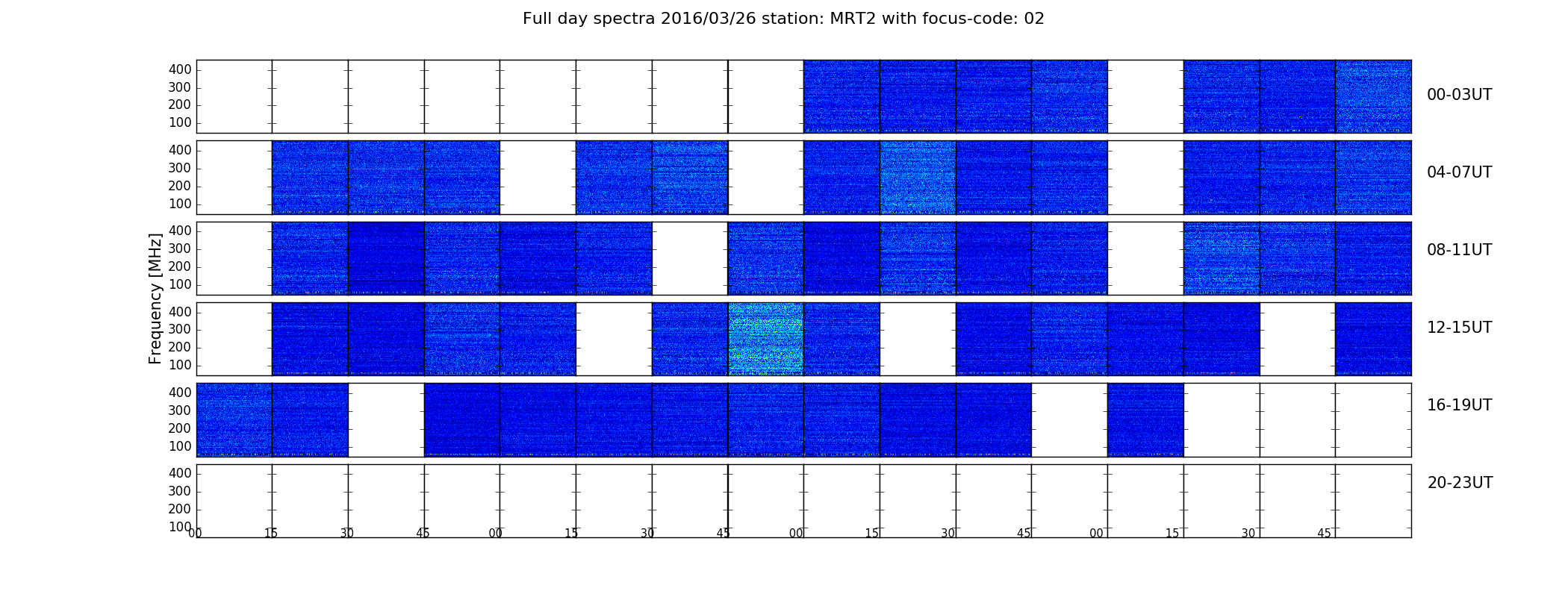 Full day spectra 2016/03/26 station: MRT2 with focus-code: 02

Frequency [MHz]

400
300
200
100

00-03UT

400
300
200
100

04-07UT

400
300
200
100

08-11UT

400
300
200
100

12-15UT

400
300
200
100

16-19UT

400
300
200
100

20-23UT

00 15 30 45 00 15 30 45 00 15 30 45 00 15 30 45